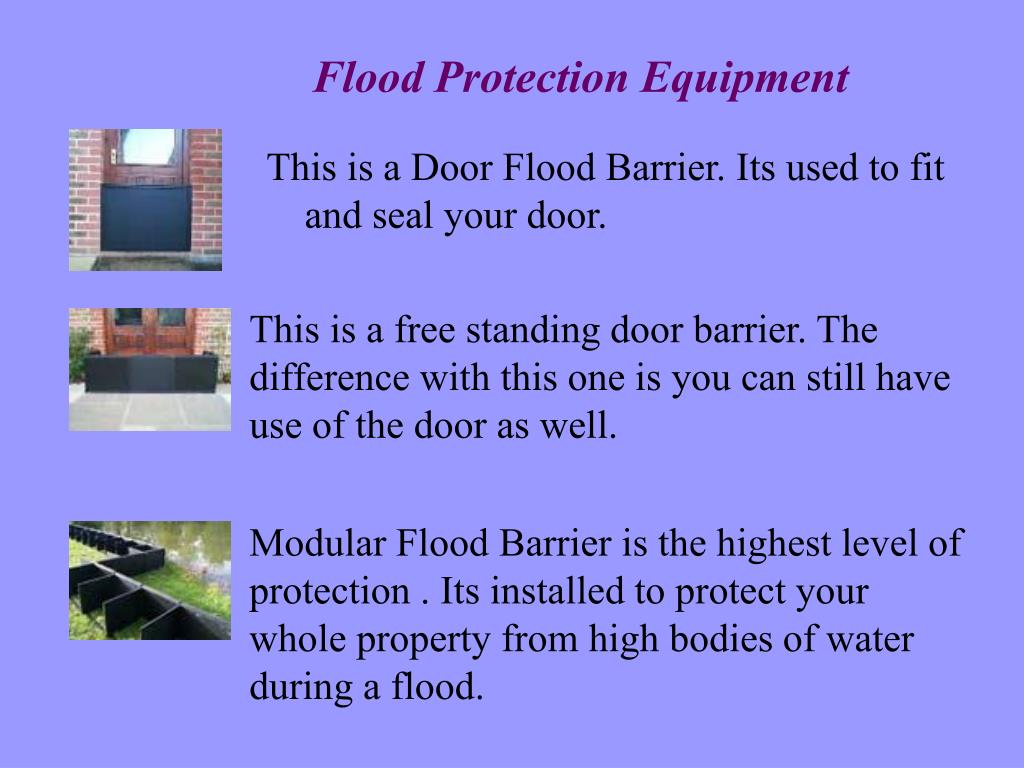 Flood Protection Equipment

This is a Door Flood Barrier. Its used to fit and seal your door.

This is a free standing door barrier. The difference with this one is you can still have use of the door as well.

Modular Flood Barrier is the highest level of protection . Its installed to protect your whole property from high bodies of water during a flood.